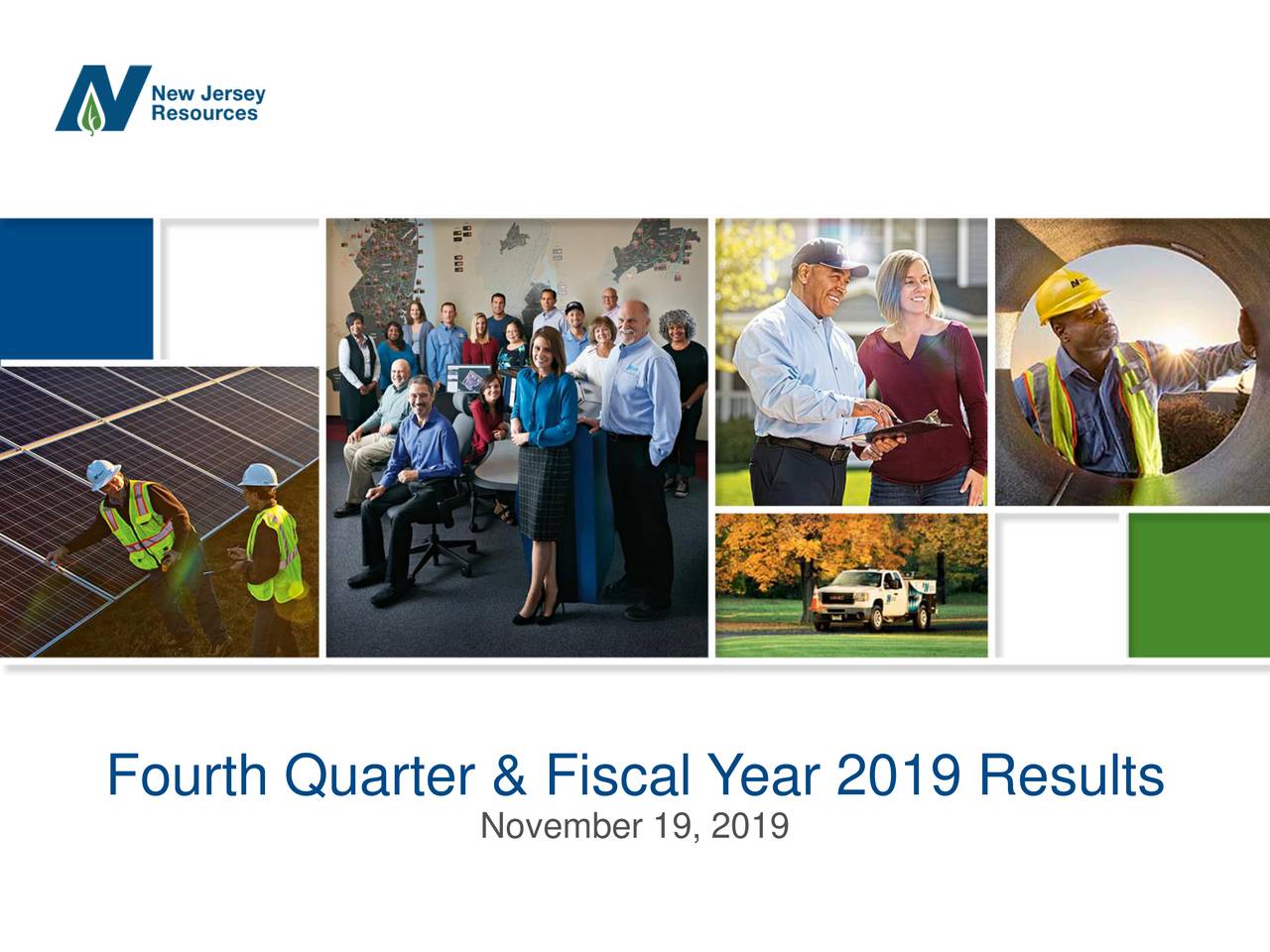 New Jersey Resources

Fourth Quarter & Fiscal Year 2019 Results
November 19, 2019